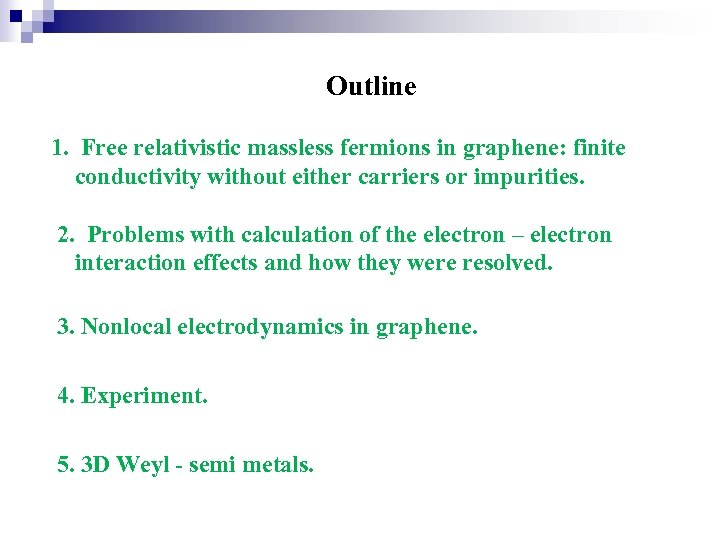 Outline

1. Free relativistic massless fermions in graphene: finite conductivity without either carriers or impurities.

2. Problems with calculation of the electron – electron interaction effects and how they were resolved.

3. Nonlocal electrodynamics in graphene.

4. Experiment.

5. 3D Weyl - semi metals.